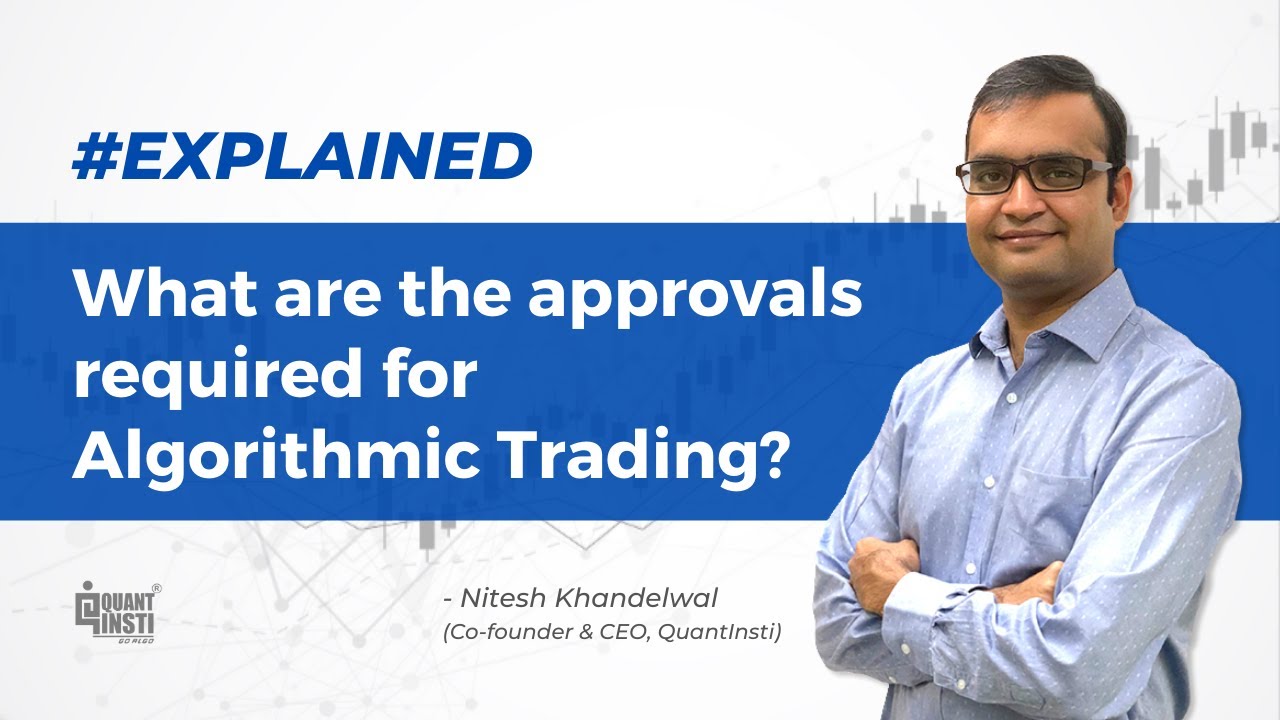 #EXPLAINED

What are the approvals required for Algorithmic Trading?

QUANT INSTI®
GO ALGO

- Nitesh Khandelwal
(Co-founder & CEO, QuantInsti)